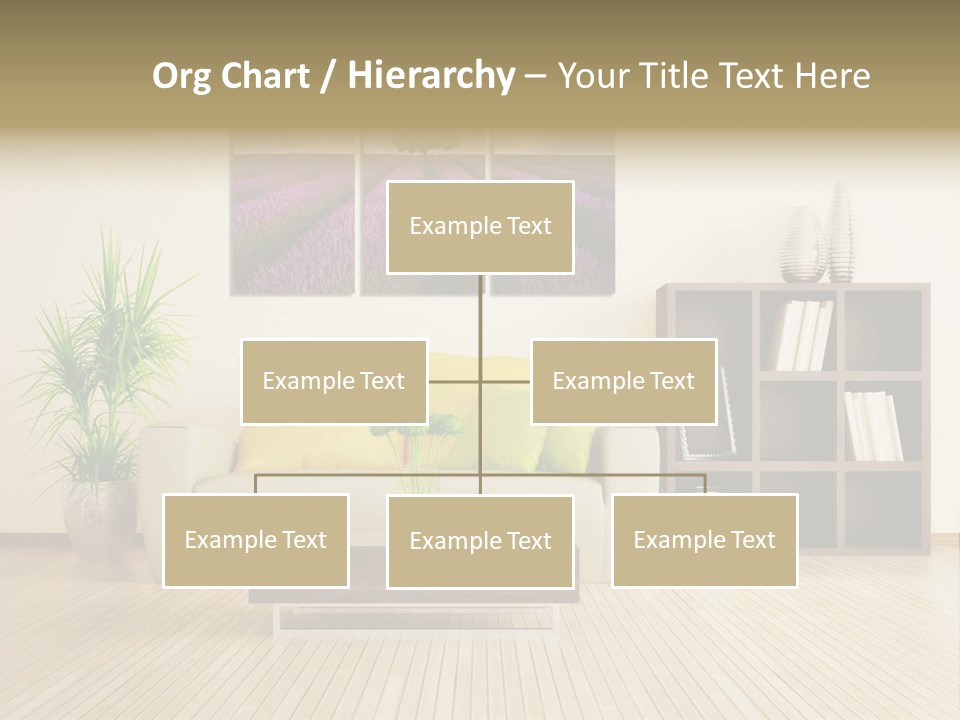 Org Chart / Hierarchy – Your Title Text Here

Example Text

Example Text

Example Text

Example Text

Example Text

Example Text